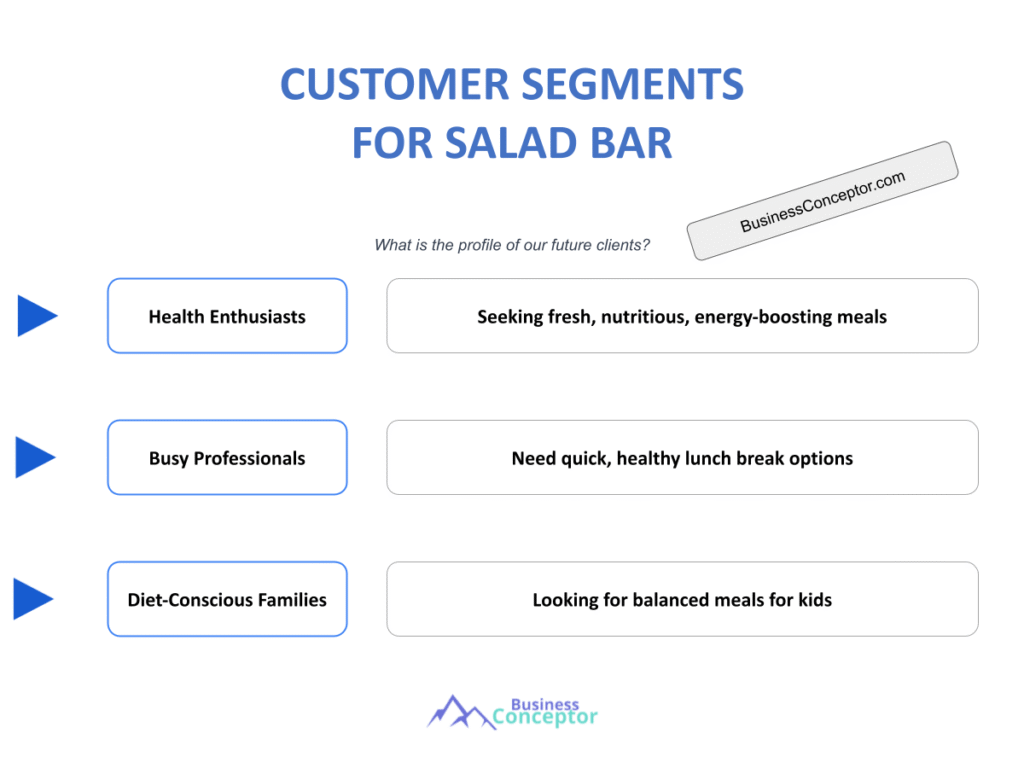 CUSTOMER SEGMENTS
FOR SALAD BAR

BusinessConceptor.com

What is the profile of our future clients?

Health Enthusiasts

Seeking fresh, nutritious, energy-boosting meals

Busy Professionals

Need quick, healthy lunch break options

Diet-Conscious Families

Looking for balanced meals for kids

Business
Conceptor